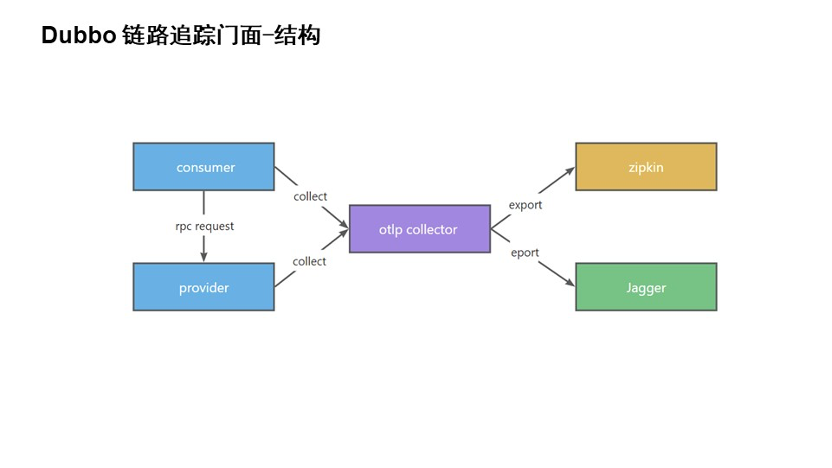 Dubbo 链路追踪门面-结构

consumer

rpc request

provider

collect

collect

otlp collector

export

eport

zipkin

Jagger